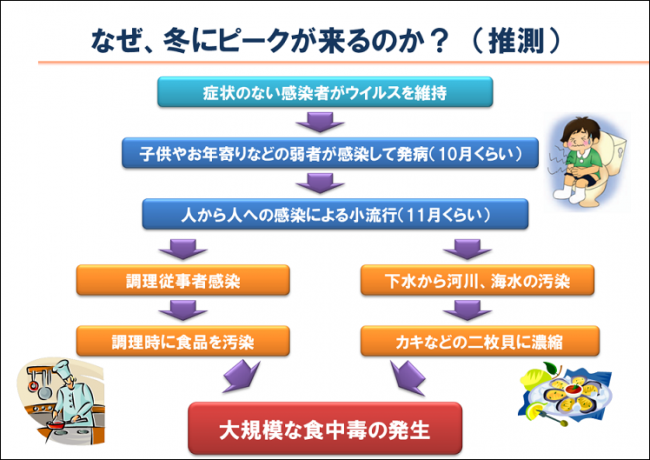 なぜ、冬にピークが来るのか？（推測）

症状のない感染者がウイルスを維持

子供やお年寄りなどの弱者が感染して発病（10月くらい）

人から人への感染による小流行（11月くらい）

調理従事者感染

調理時に食品を汚染

下水から河川、海水の汚染

カキなどの二枚貝に濃縮

大規模な食中毒の発生